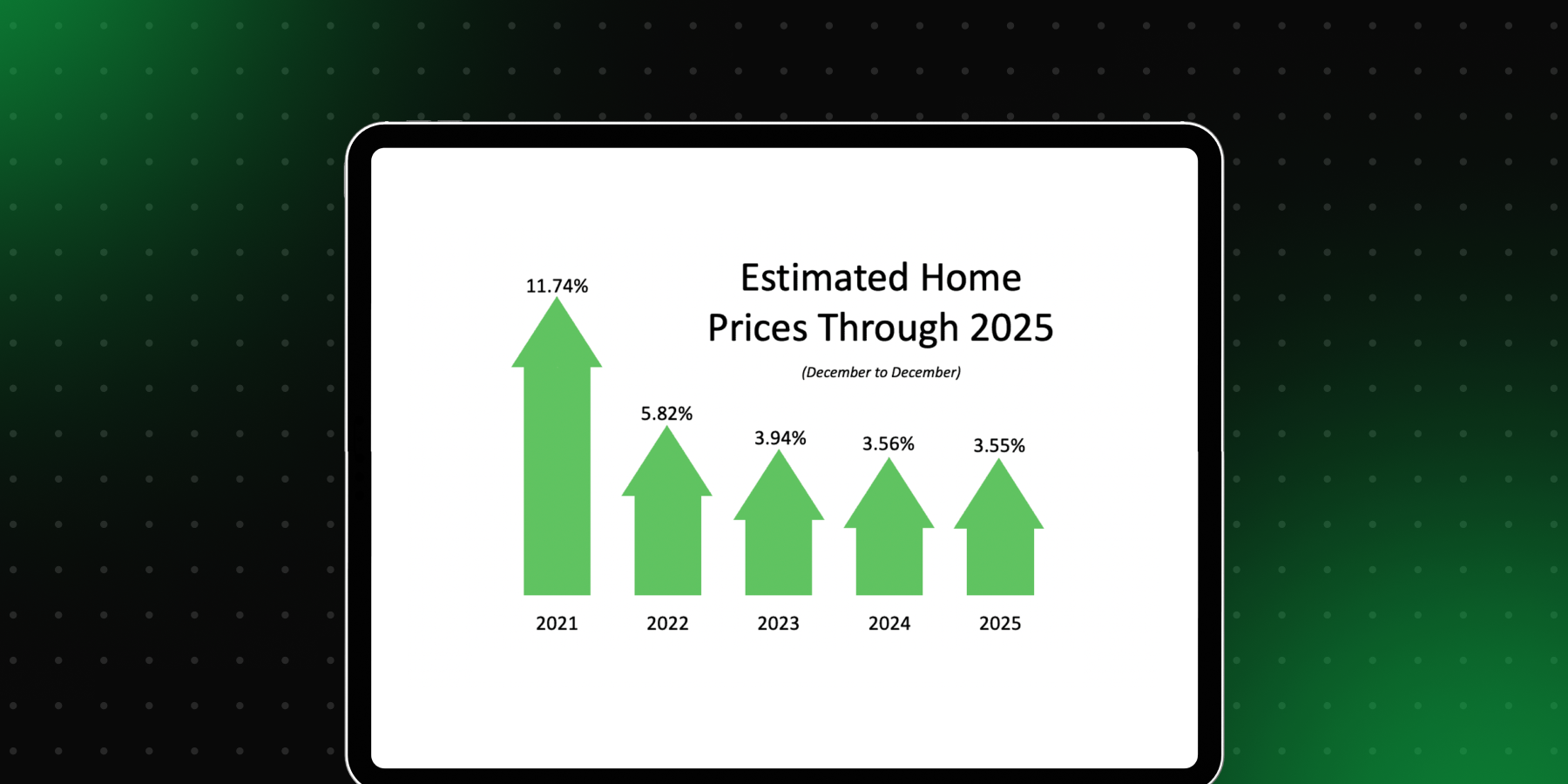 Estimated Home Prices Through 2025

(December to December)

11.74%

5.82%

3.94%

3.56%

3.55%

2021

2022

2023

2024

2025